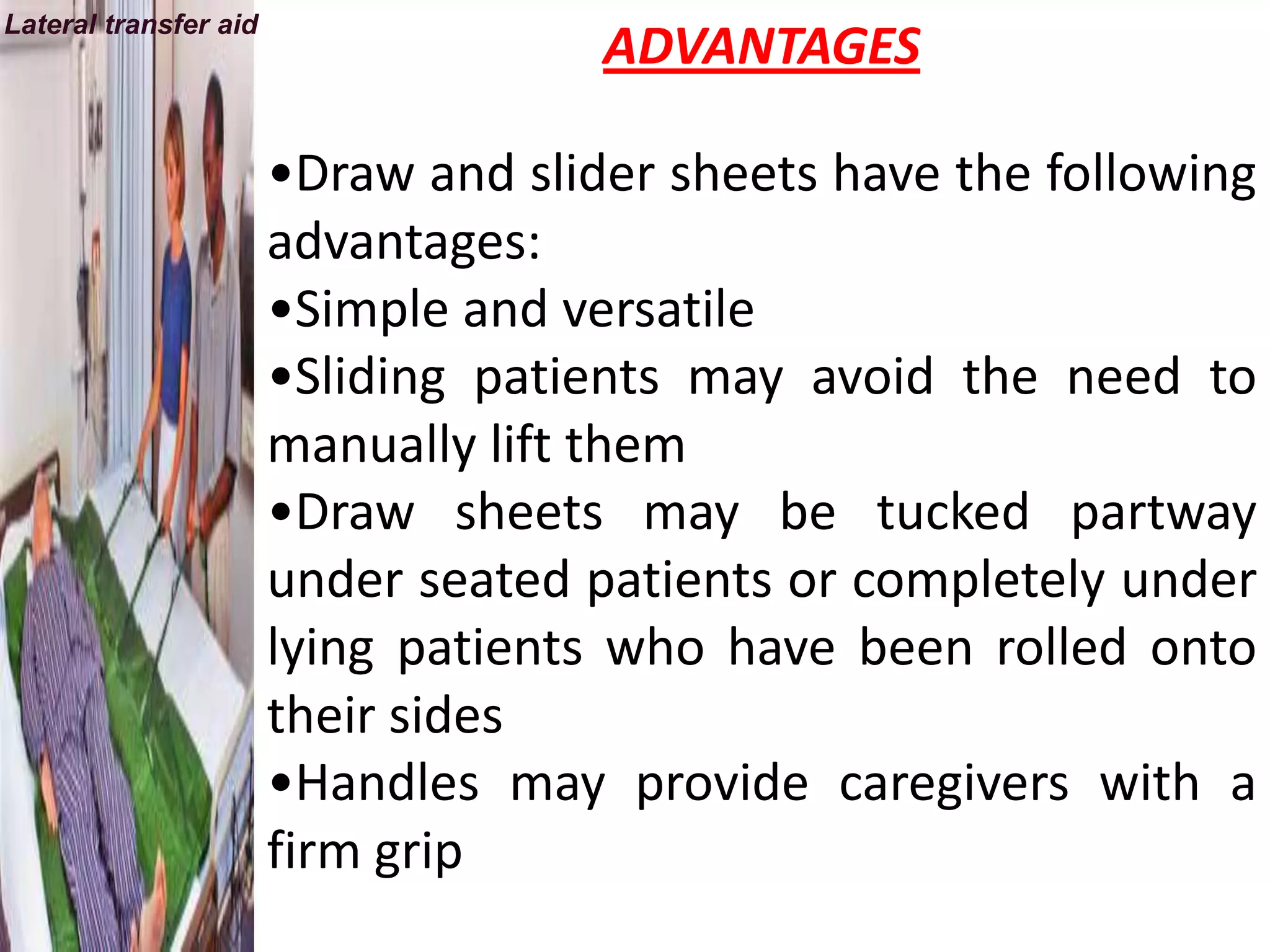 Lateral transfer aid

ADVANTAGES

•Draw and slider sheets have the following advantages:
•Simple and versatile
•Sliding patients may avoid the need to manually lift them
•Draw sheets may be tucked partway under seated patients or completely under lying patients who have been rolled onto their sides
•Handles may provide caregivers with a firm grip